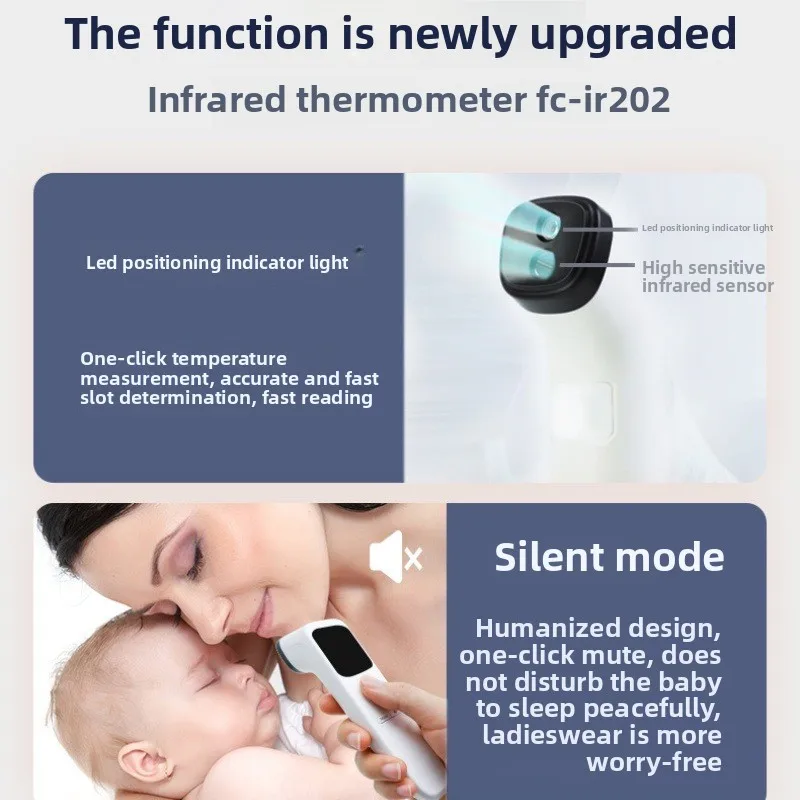 The function is newly upgraded

Infrared thermometer fc-ir202

Led positioning indicator light

One-click temperature measurement, accurate and fast slot determination, fast reading

Led positioning indicator light

High sensitive infrared sensor

Silent mode

Humanized design, one-click mute, does not disturb the baby to sleep peacefully, ladieswear is more worry-free